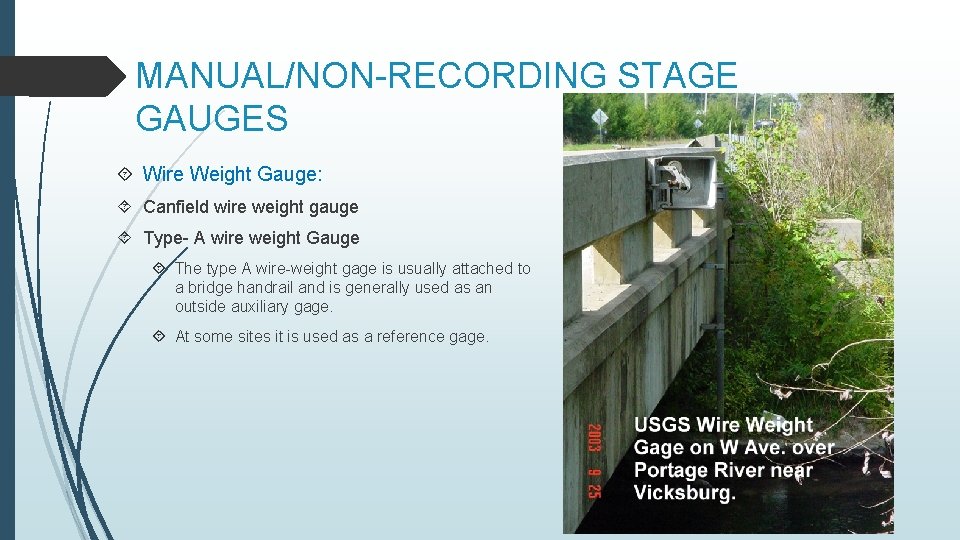 MANUAL/NON-RECORDING STAGE GAUGES

Wire Weight Gauge:

Canfield wire weight gauge

Type- A wire weight Gauge

The type A wire-weight gage is usually attached to a bridge handrail and is generally used as an outside auxiliary gage.

At some sites it is used as a reference gage.

2003 9 25

USGS Wire Weight Gage on W Ave. over Portage River near Vicksburg.